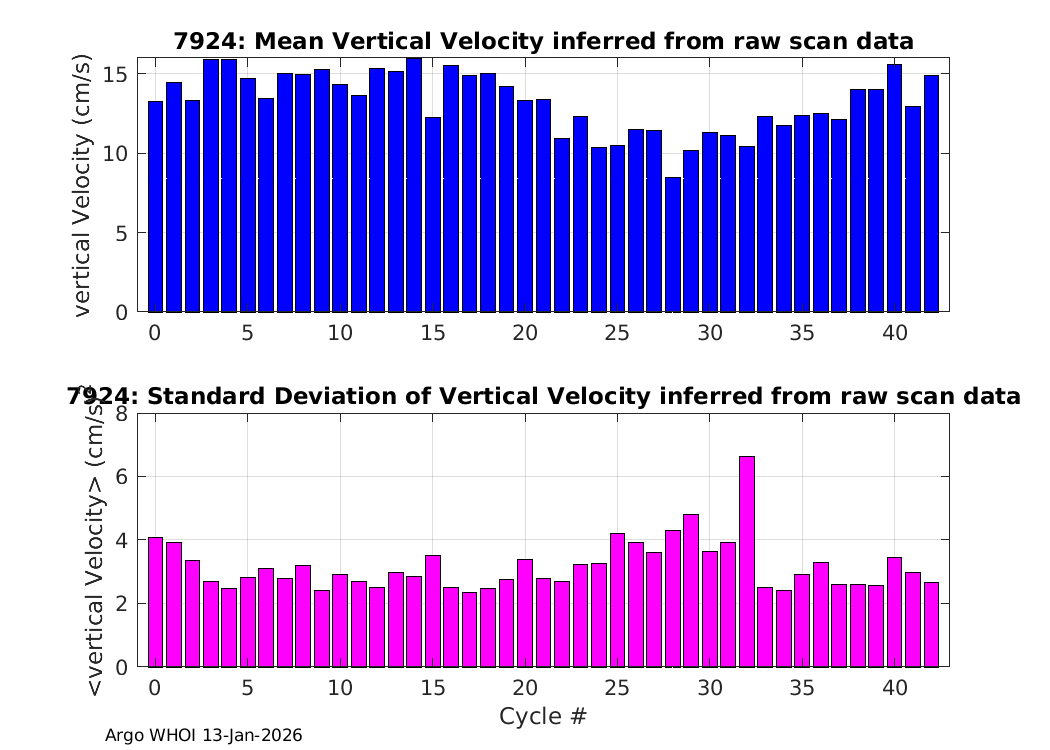 7924: Mean Vertical Velocity inferred from raw scan data

vertical Velocity (cm/s)

15
10
5
0

0 5 10 15 20 25 30 35 40

7924: Standard Deviation of Vertical Velocity inferred from raw scan data

<vertical Velocity> (cm/s)

8
6
4
2
0

0 5 10 15 20 25 30 35 40

Cycle #

Argo WHOI 13-Jan-2026